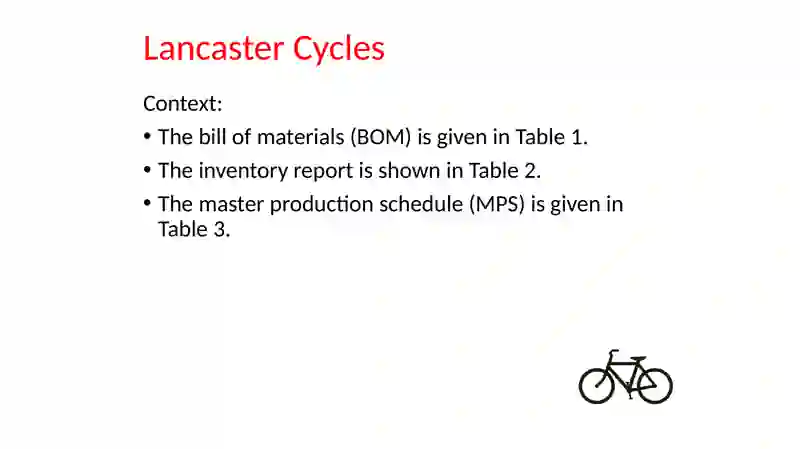 Lancaster Cycles

Context:

• The bill of materials (BOM) is given in Table 1.
• The inventory report is shown in Table 2.
• The master production schedule (MPS) is given in Table 3.